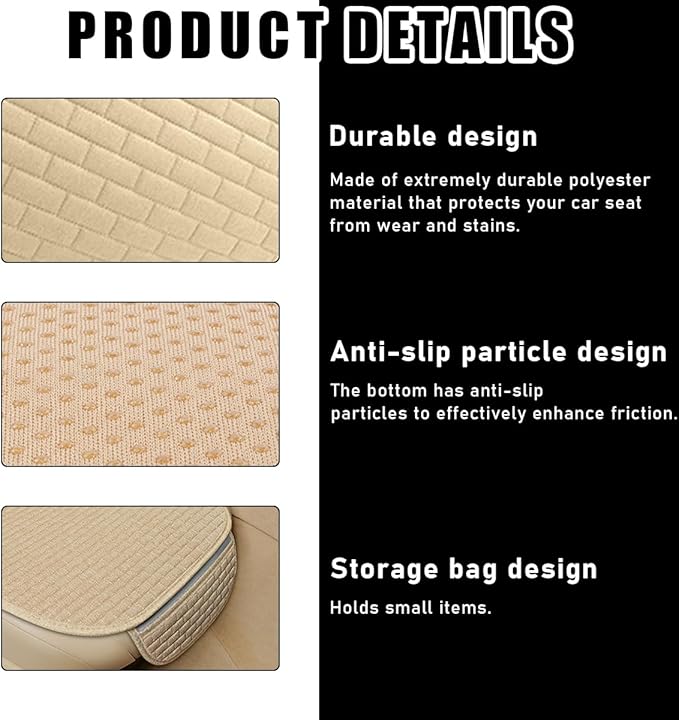 PRODUCT DETAILS

Durable design

Made of extremely durable polyester material that protects your car seat from wear and stains.

Anti-slip particle design

The bottom has anti-slip particles to effectively enhance friction.

Storage bag design

Holds small items.